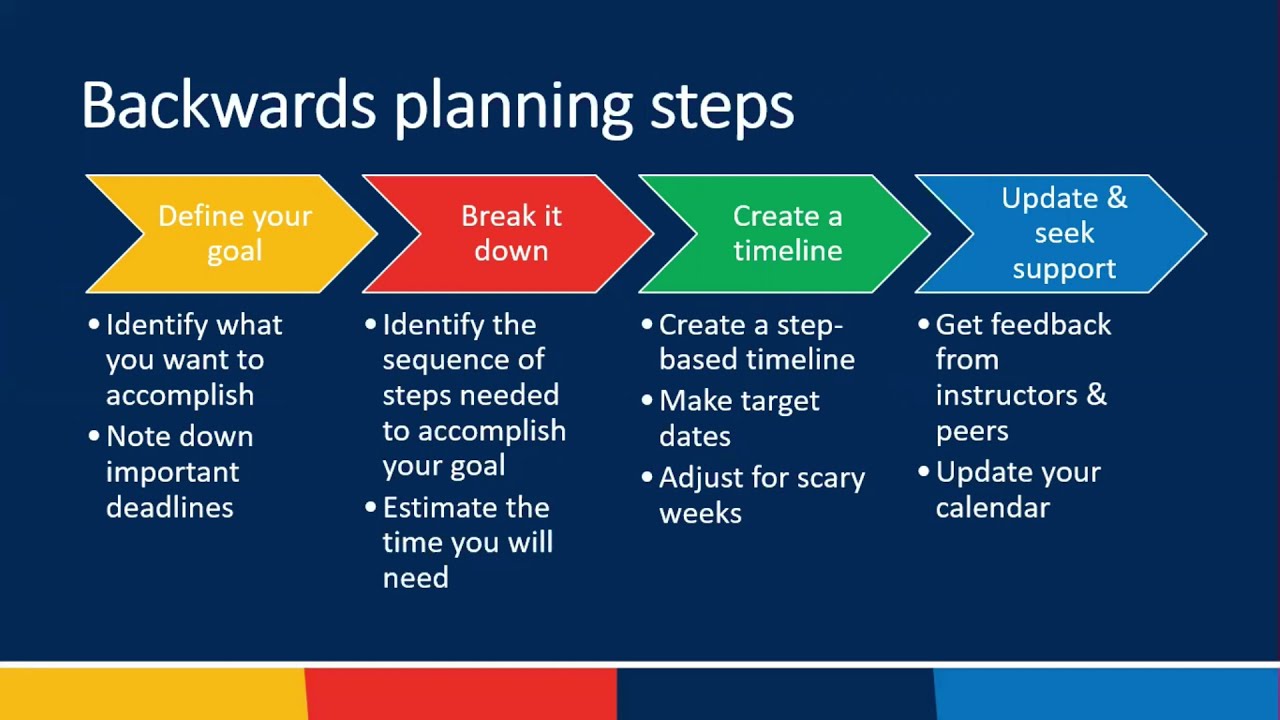 Backwards planning steps

Define your goal

• Identify what you want to accomplish
• Note down important deadlines

Break it down

• Identify the sequence of steps needed to accomplish your goal
• Estimate the time you will need

Create a timeline

• Create a step-based timeline
• Make target dates
• Adjust for scary weeks

Update & seek support

• Get feedback from instructors & peers
• Update your calendar